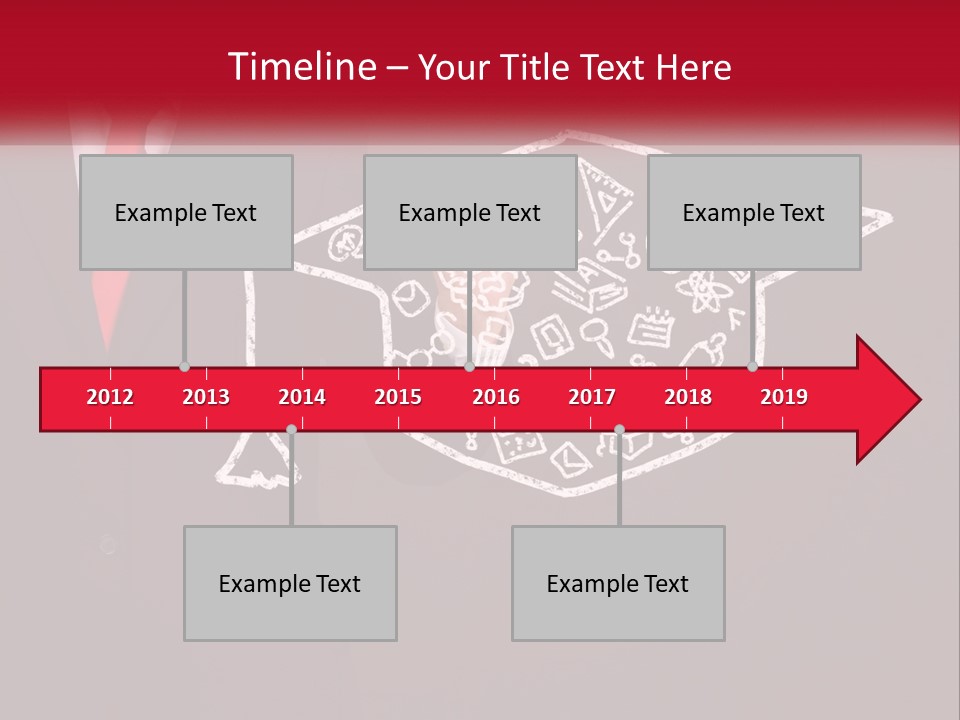 Timeline – Your Title Text Here

Example Text

Example Text

Example Text

2012 2013 2014 2015 2016 2017 2018 2019

Example Text

Example Text